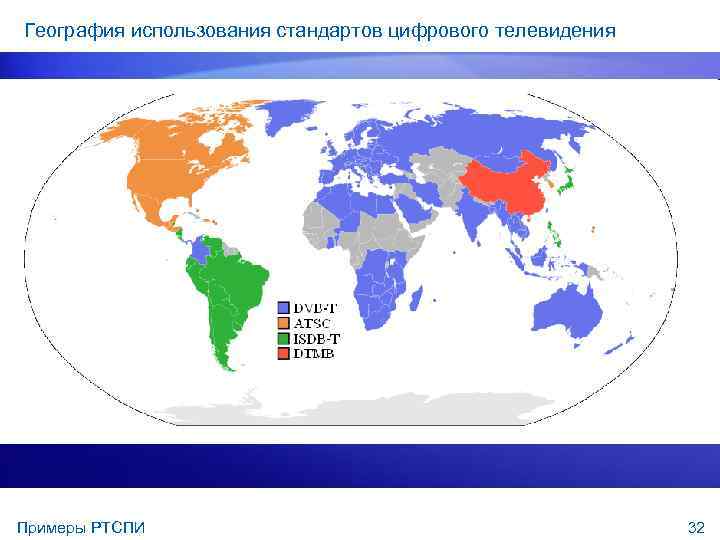 География использования стандартов цифрового телевидения

DVB-T
ATSC
ISDB-T
DTMB

Примеры РТСПИ

32